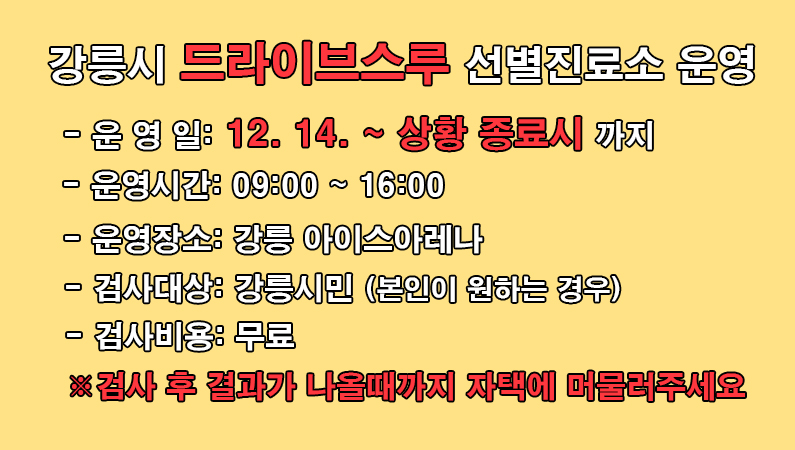 강릉시 드라이브스루 선별진료소 운영

- 운 영 일: 12. 14. ~ 상황 종료시 까지
- 운영시간: 09:00 ~ 16:00
- 운영장소: 강릉 아이스아레나
- 검사대상: 강릉시민 (본인이 원하는 경우)
- 검사비용: 무료

※검사 후 결과가 나올때까지 자택에 머물러주세요